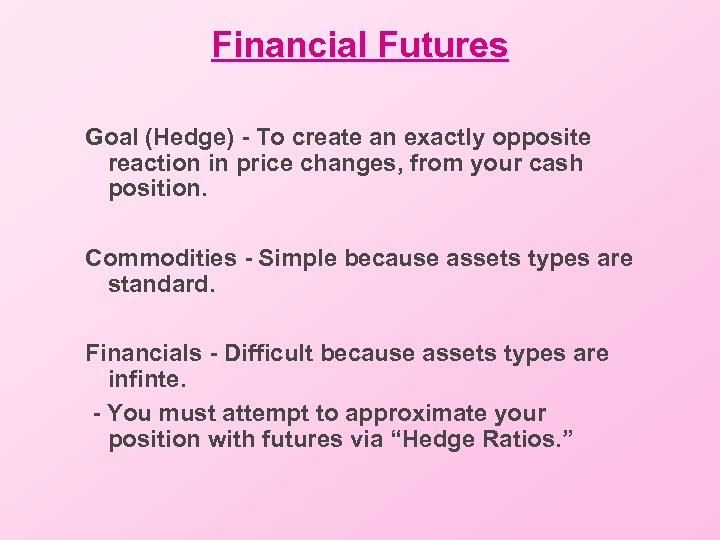 Financial Futures

Goal (Hedge) - To create an exactly opposite reaction in price changes, from your cash position.

Commodities - Simple because assets types are standard.

Financials - Difficult because assets types are infinte.

- You must attempt to approximate your position with futures via “Hedge Ratios.”